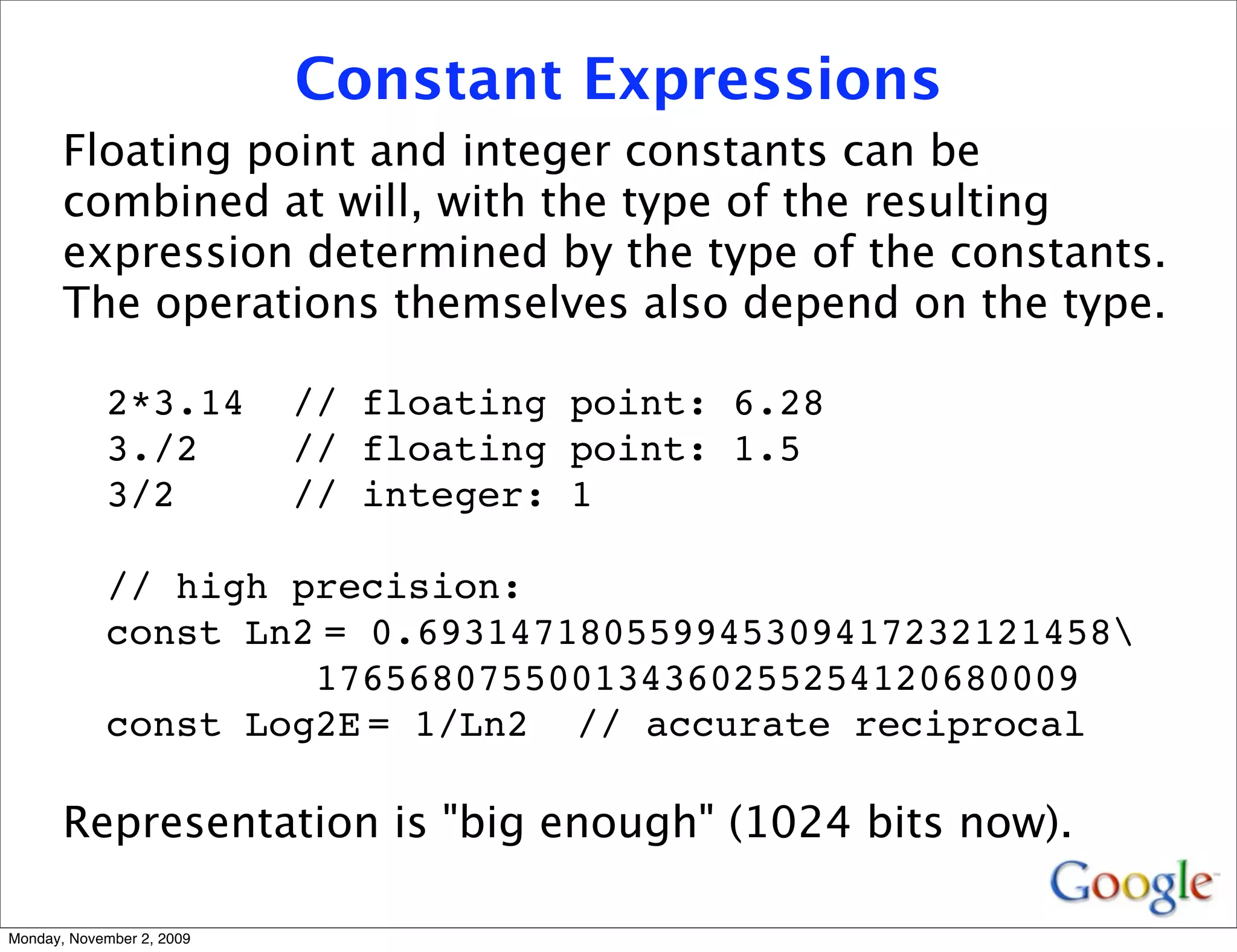 Constant Expressions

Floating point and integer constants can be combined at will, with the type of the resulting expression determined by the type of the constants. The operations themselves also depend on the type.

2*3.14   // floating point: 6.28
3./2     // floating point: 1.5
3/2      // integer: 1

// high precision:
const Ln2 = 0.693147180559945309417232121458\
            176568075500134360255254120680009
const Log2E = 1/Ln2  // accurate reciprocal

Representation is "big enough" (1024 bits now).

Google

Monday, November 2, 2009